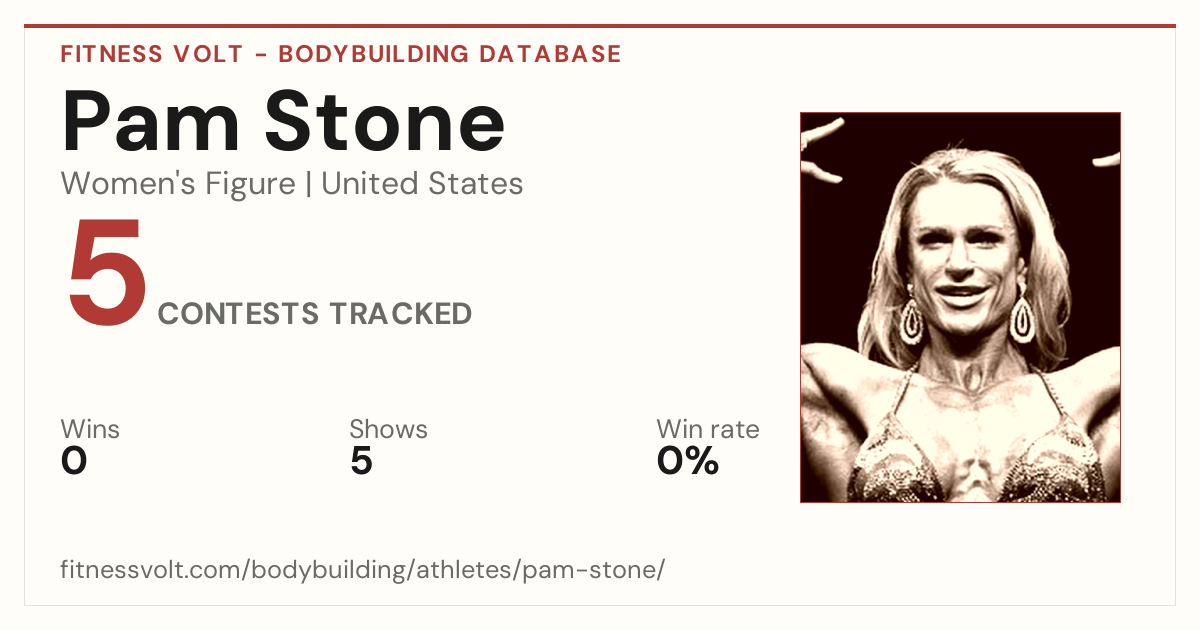 FITNESS VOLT - BODYBUILDING DATABASE

Pam Stone

Women's Figure | United States

5 CONTESTS TRACKED

Wins
0

Shows
5

Win rate
0%

fitnessvolt.com/bodybuilding/athletes/pam-stone/